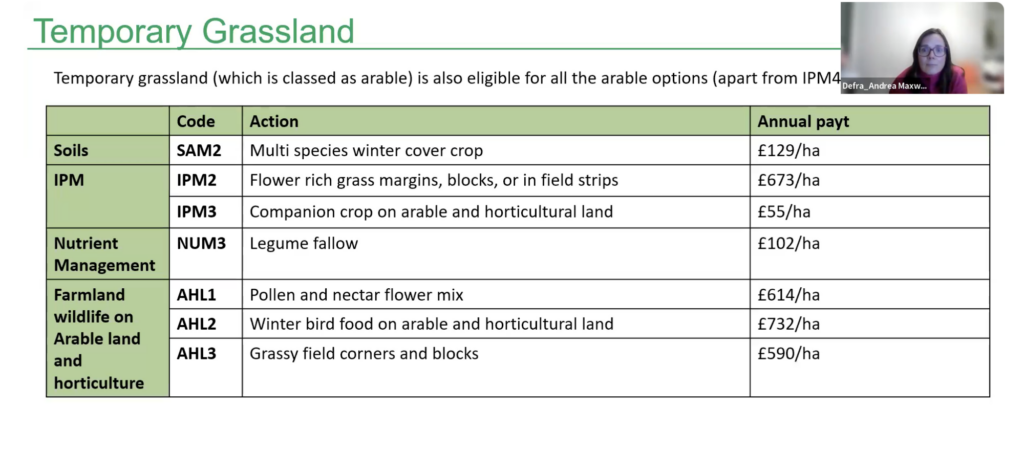 Temporary Grassland

Temporary grassland (which is classed as arable) is also eligible for all the arable options (apart from IPM4

Defra_Andrea Maxw...

| | Code | Action | Annual payt |
|---|---|---|---|
| Soils | SAM2 | Multi species winter cover crop | £129/ha |
| IPM | IPM2 | Flower rich grass margins, blocks, or in field strips | £673/ha |
| | IPM3 | Companion crop on arable and horticultural land | £55/ha |
| Nutrient Management | NUM3 | Legume fallow | £102/ha |
| Farmland wildlife on Arable land and horticulture | AHL1 | Pollen and nectar flower mix | £614/ha |
| | AHL2 | Winter bird food on arable and horticultural land | £732/ha |
| | AHL3 | Grassy field corners and blocks | £590/ha |